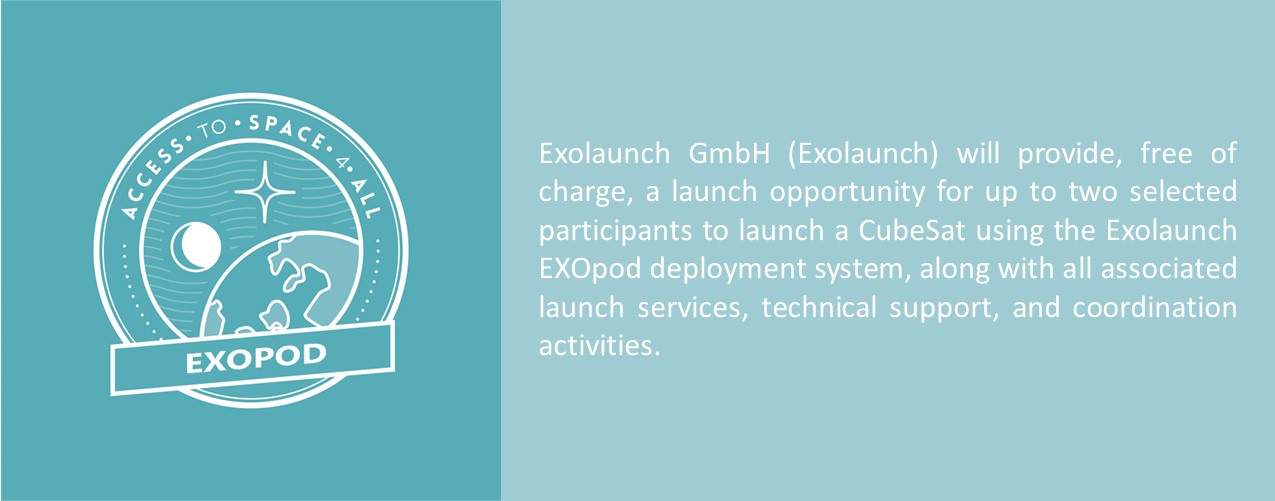 ACCESS • TO • SPACE • 4 • ALL

EXOPOD

Exolaunch GmbH (Exolaunch) will provide, free of charge, a launch opportunity for up to two selected participants to launch a CubeSat using the Exolaunch EXOpod deployment system, along with all associated launch services, technical support, and coordination activities.